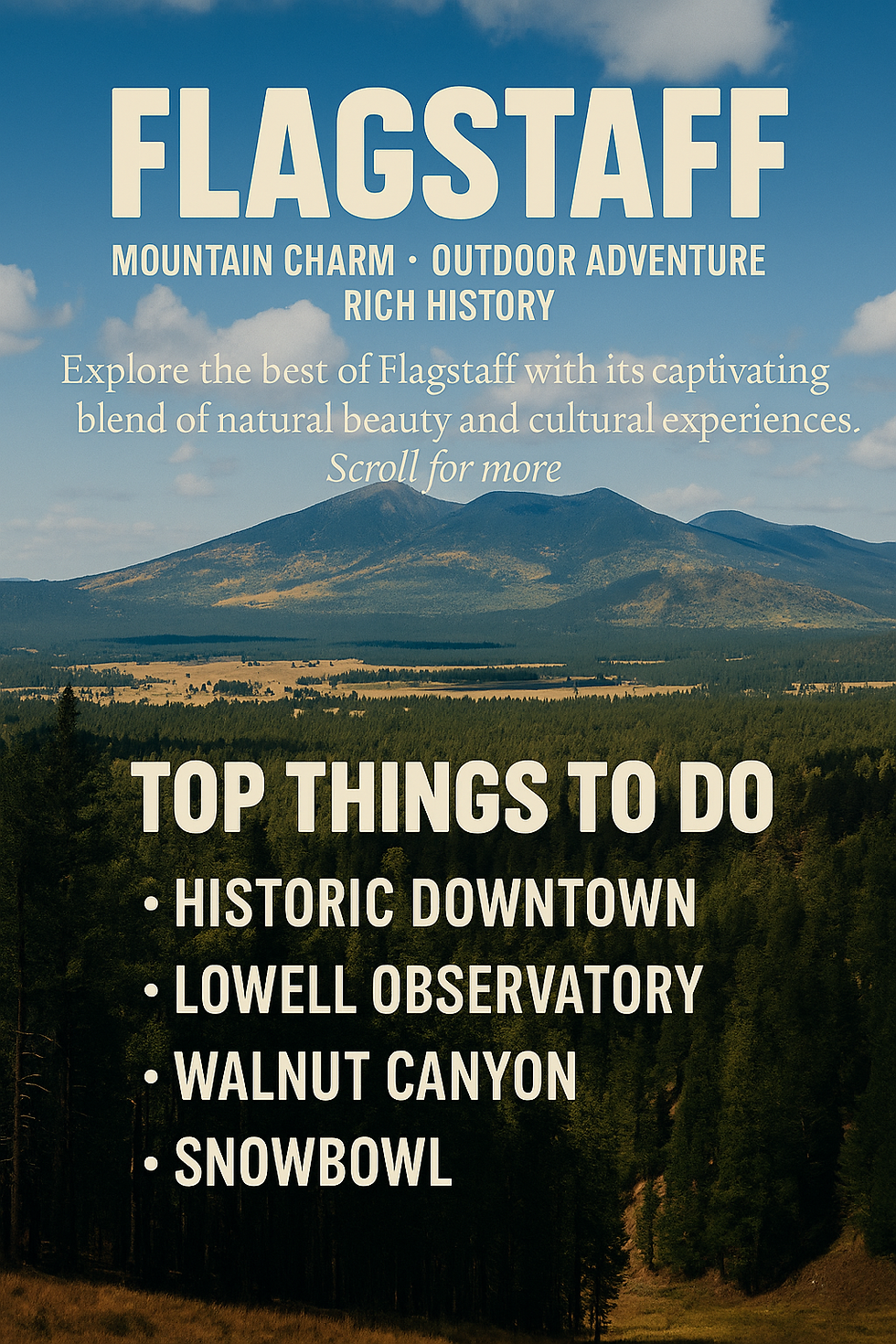 FLAGSTAFF

MOUNTAIN CHARM • OUTDOOR ADVENTURE
RICH HISTORY

Explore the best of Flagstaff with its captivating blend of natural beauty and cultural experiences.
Scroll for more

TOP THINGS TO DO

• HISTORIC DOWNTOWN
• LOWELL OBSERVATORY
• WALNUT CANYON
• SNOWBOWL